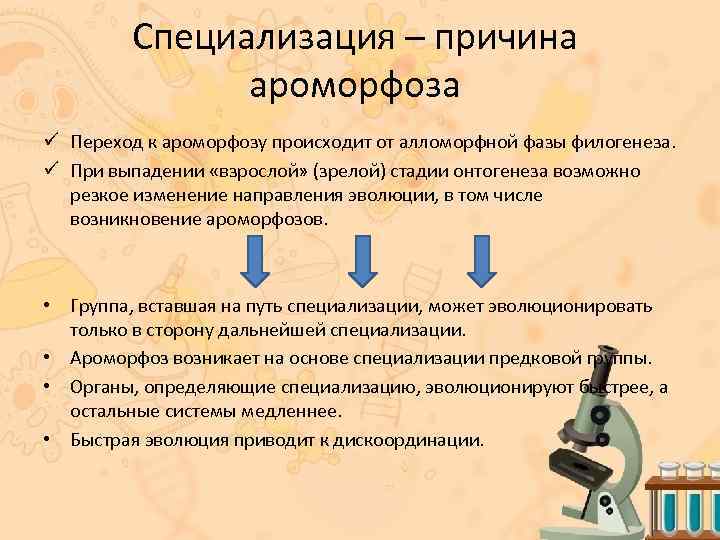 Специализация – причина ароморфоза

✓ Переход к ароморфозу происходит от алломорфной фазы филогенеза.

✓ При выпадении «взрослой» (зрелой) стадии онтогенеза возможно резкое изменение направления эволюции, в том числе возникновение ароморфозов.

• Группа, вставшая на путь специализации, может эволюционировать только в сторону дальнейшей специализации.

• Ароморфоз возникает на основе специализации предковой группы.

• Органы, определяющие специализацию, эволюционируют быстрее, а остальные системы медленнее.

• Быстрая эволюция приводит к дискоординации.